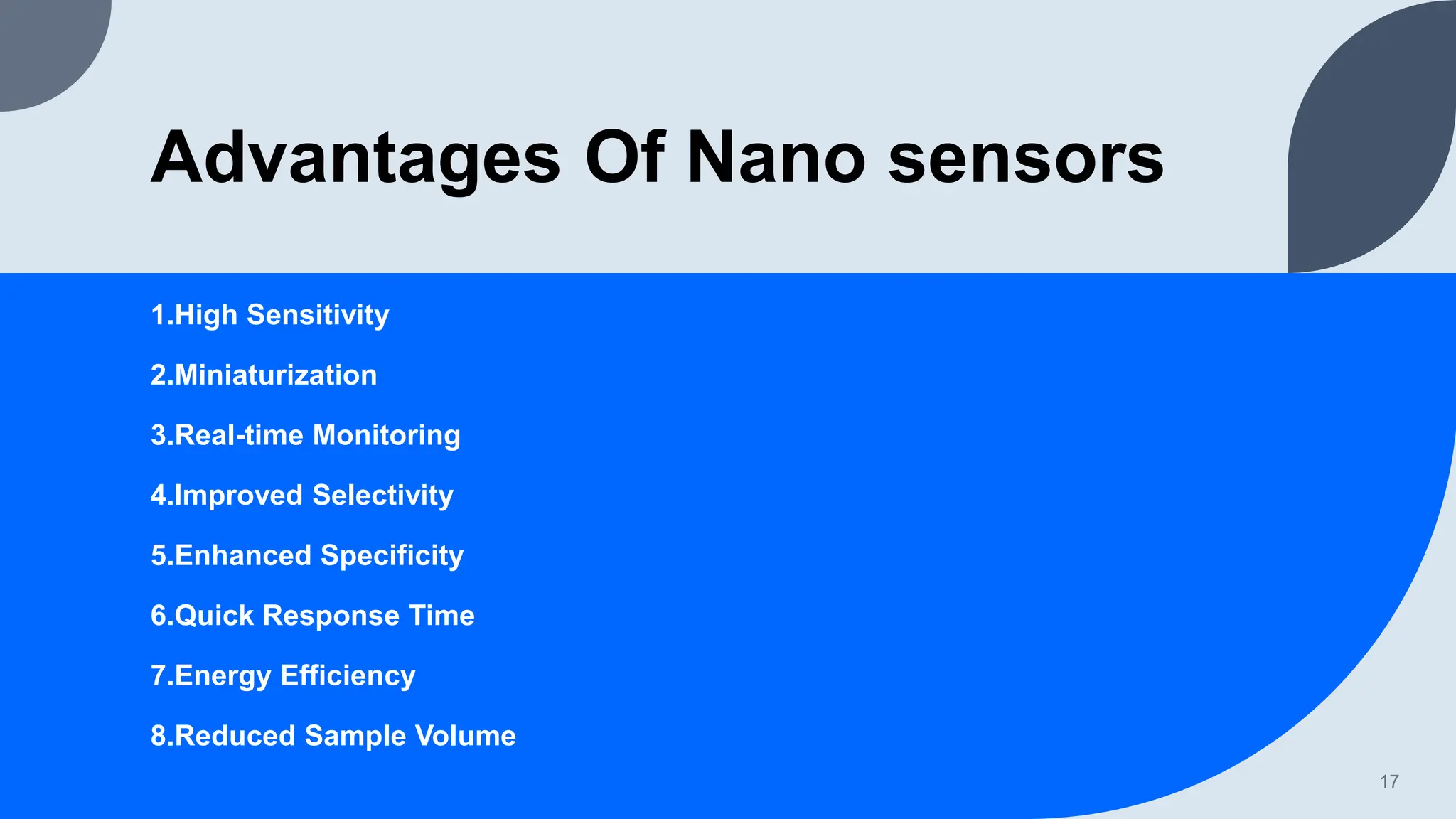 Advantages Of Nano sensors

1.High Sensitivity

2.Miniaturization

3.Real-time Monitoring

4.Improved Selectivity

5.Enhanced Specificity

6.Quick Response Time

7.Energy Efficiency

8.Reduced Sample Volume

17